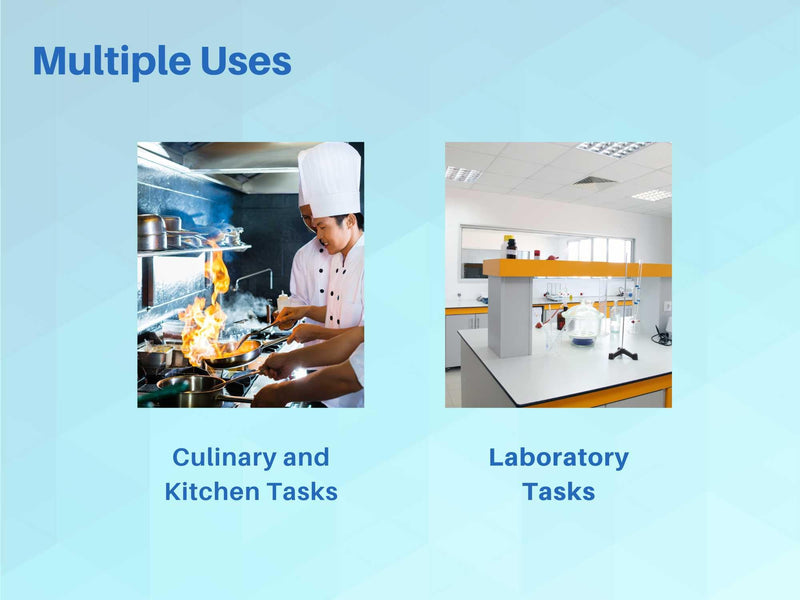 Multiple Uses

Culinary and Kitchen Tasks

Laboratory Tasks